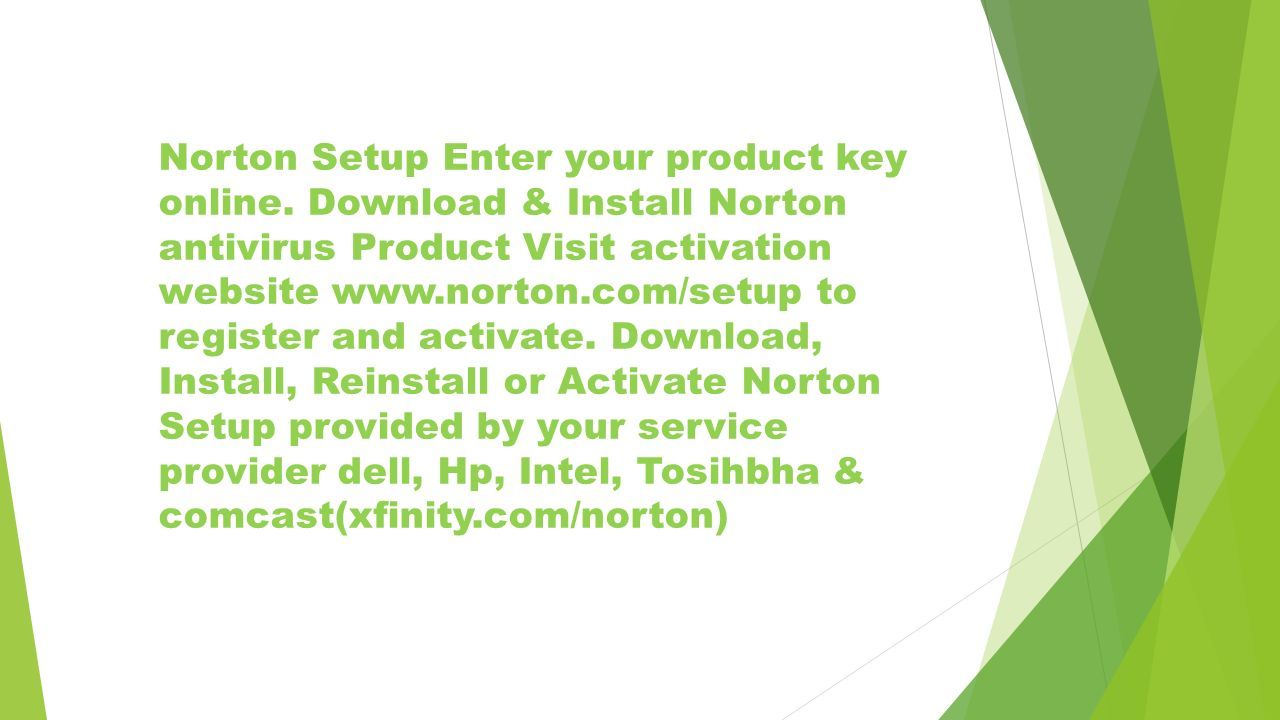 Norton Setup Enter your product key online. Download & Install Norton antivirus Product Visit activation website www.norton.com/setup to register and activate. Download, Install, Reinstall or Activate Norton Setup provided by your service provider dell, Hp, Intel, Tosihbha & comcast(xfinity.com/norton)